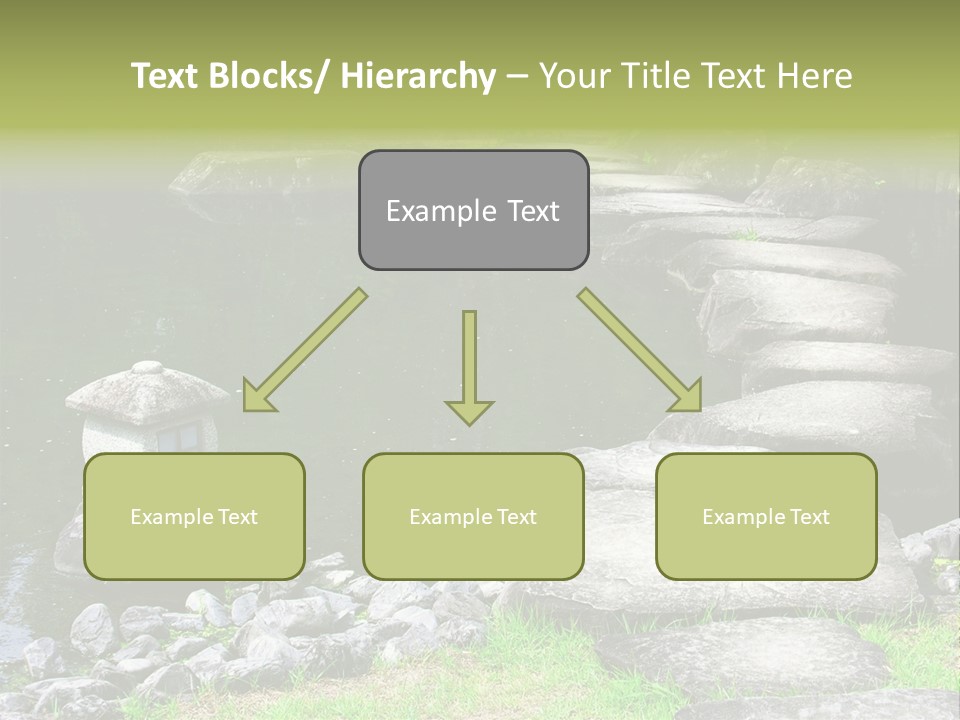 Text Blocks/ Hierarchy – Your Title Text Here

Example Text

Example Text

Example Text

Example Text